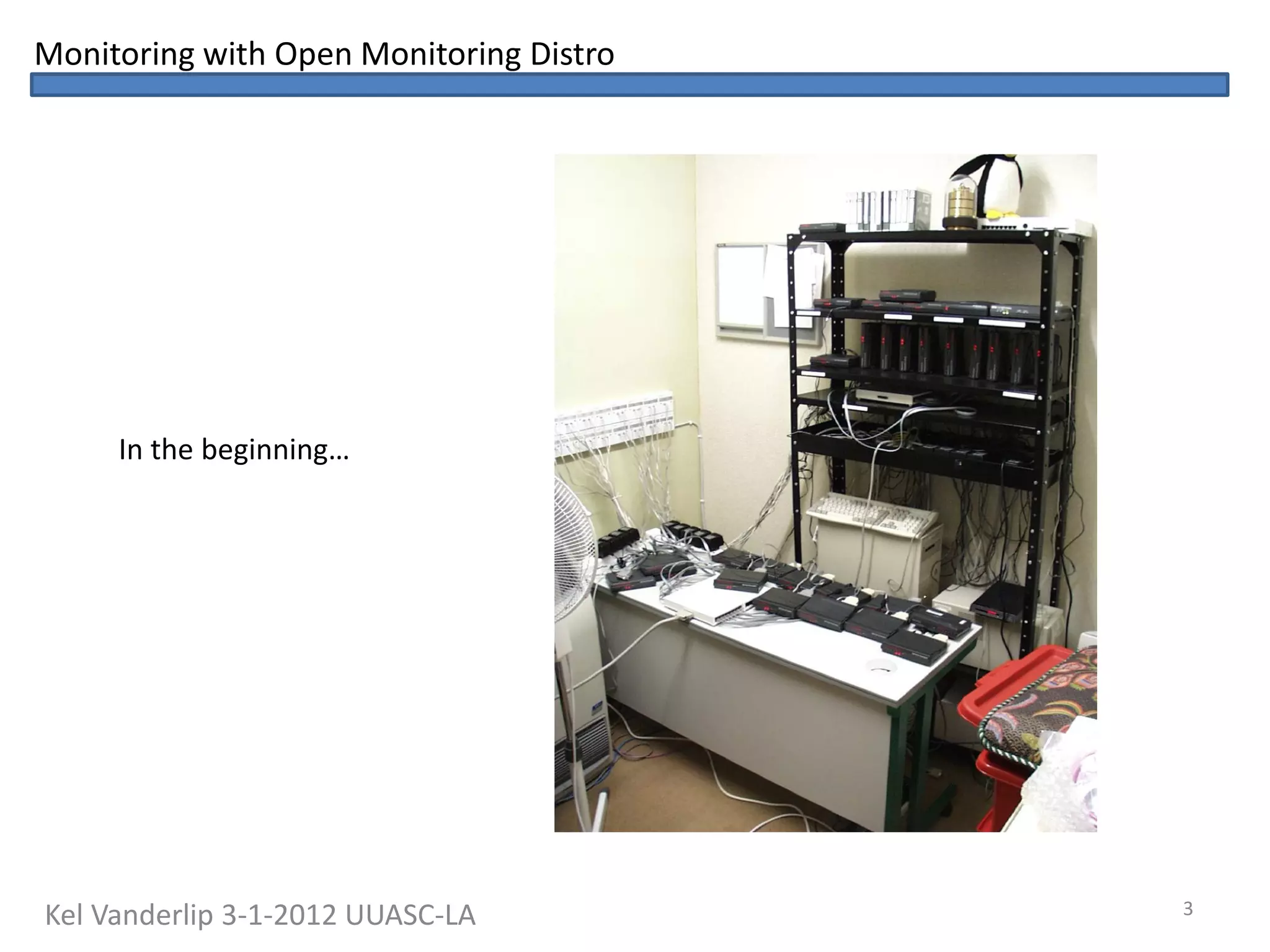 Monitoring with Open Monitoring Distro

In the beginning…

Kel Vanderlip 3-1-2012 UUASC-LA

3